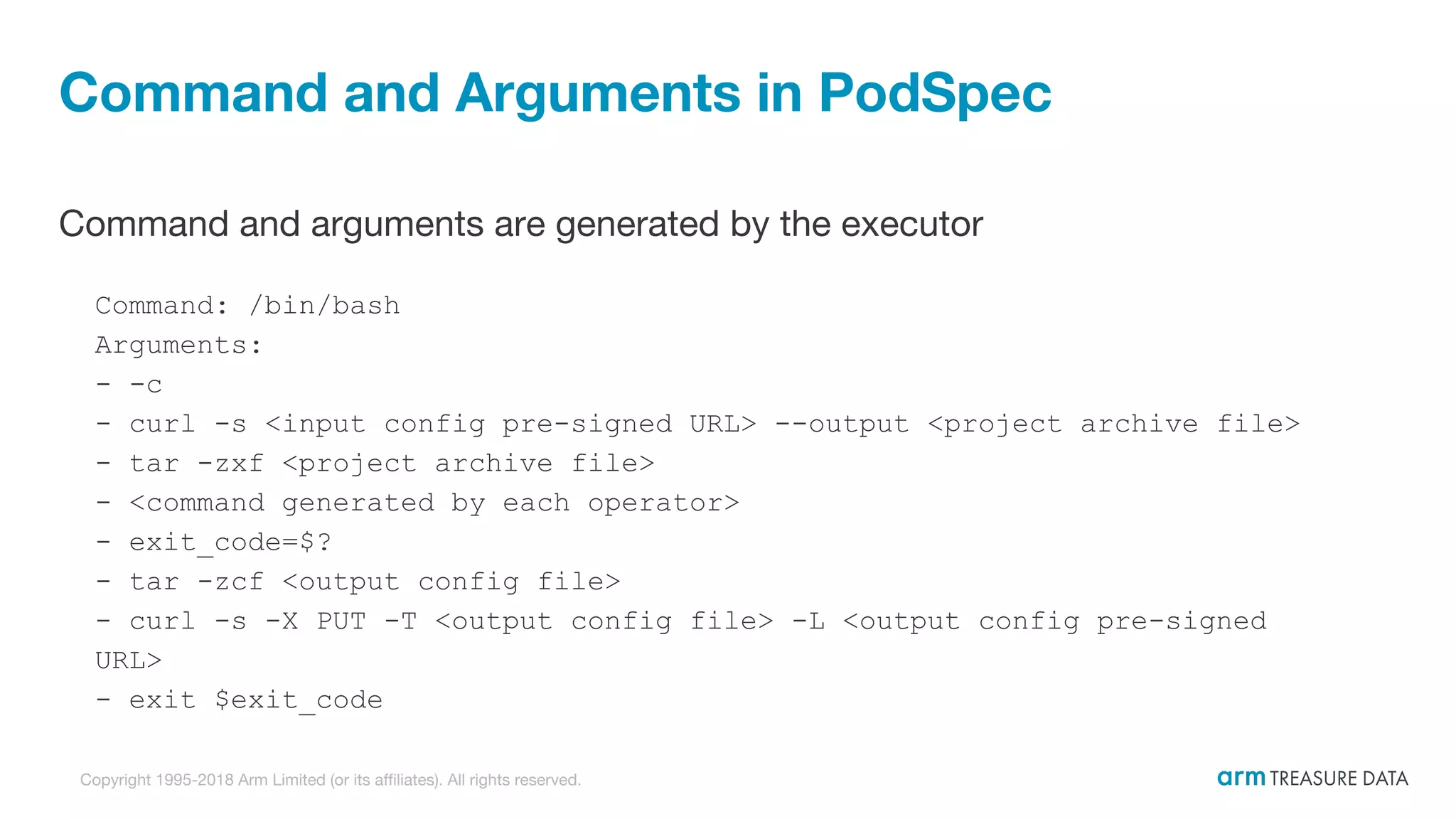 Command and Arguments in PodSpec

Command and arguments are generated by the executor

Command: /bin/bash
Arguments:
- -c
- curl -s <input config pre-signed URL> --output <project archive file>
- tar -zxf <project archive file>
- <command generated by each operator>
- exit_code=$?
- tar -zcf <output config file>
- curl -s -X PUT -T <output config file> -L <output config pre-signed URL>
- exit $exit_code

Copyright 1995-2018 Arm Limited (or its affiliates). All rights reserved.

arm TREASURE DATA